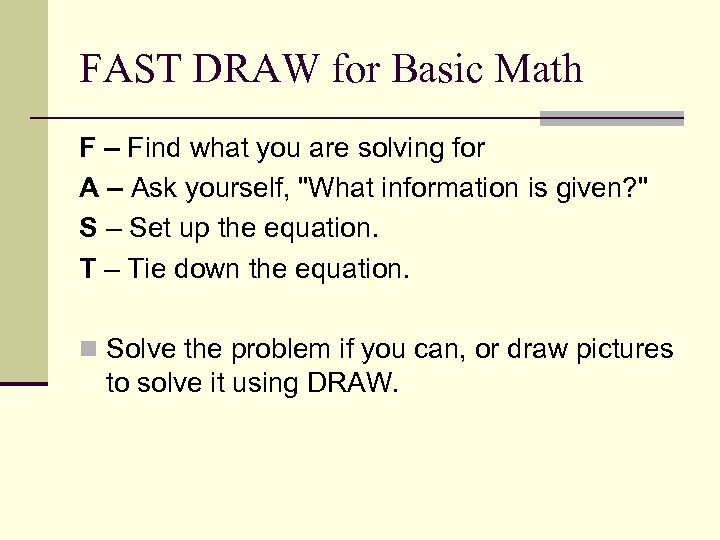 FAST DRAW for Basic Math

F – Find what you are solving for

A – Ask yourself, "What information is given?"

S – Set up the equation.

T – Tie down the equation.

Solve the problem if you can, or draw pictures to solve it using DRAW.